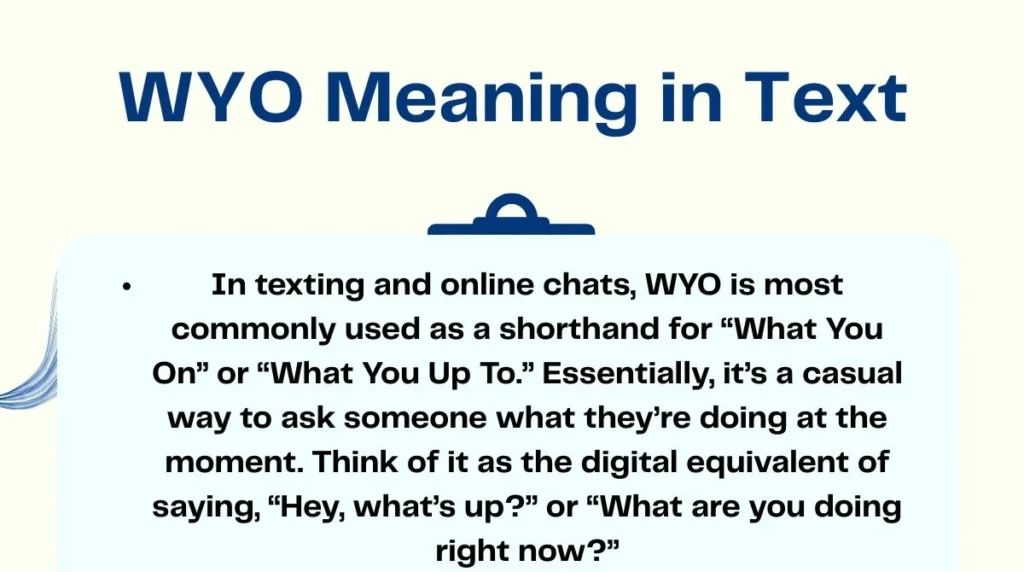 WYO Meaning in Text

• In texting and online chats, WYO is most commonly used as a shorthand for “What You On” or “What You Up To.” Essentially, it’s a casual way to ask someone what they’re doing at the moment. Think of it as the digital equivalent of saying, “Hey, what’s up?” or “What are you doing right now?”